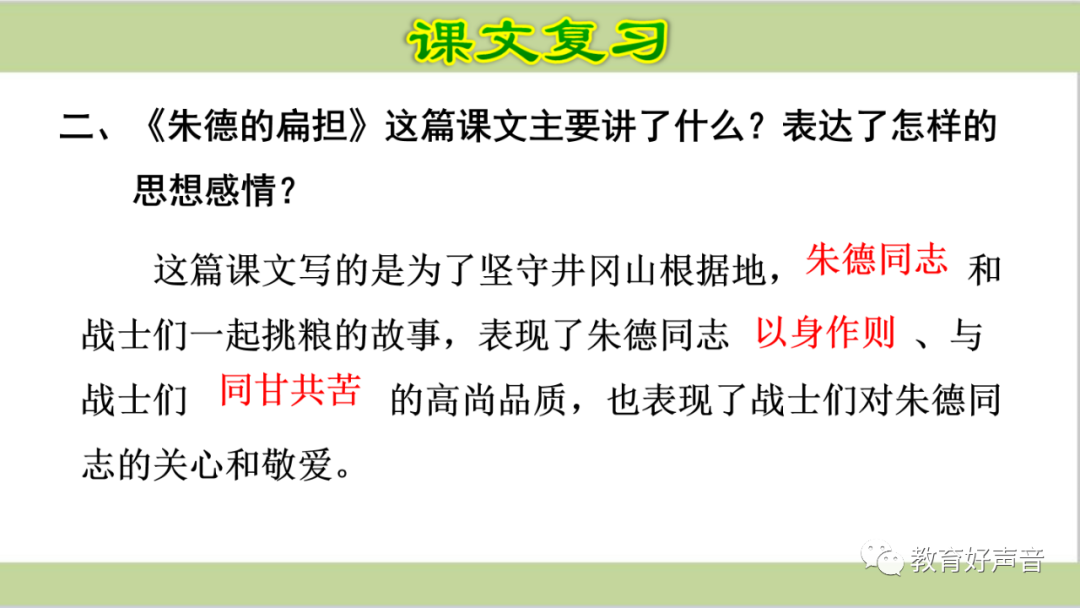 课文复习

二、《朱德的扁担》这篇课文主要讲了什么？表达了怎样的思想感情？

这篇课文写的是为了坚守井冈山根据地，朱德同志和战士们一起挑粮的故事，表现了朱德同志以身作则、与战士们同甘共苦的高尚品质，也表现了战士们对朱德同志的关心和敬爱。

教育好声音